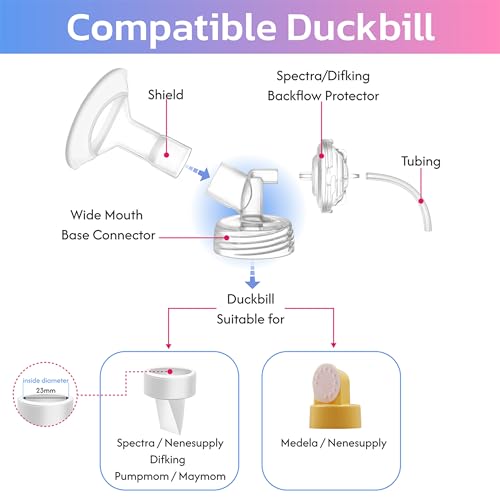 Compatible Duckbill

Shield

Spectra/Difking Backflow Protector

Tubing

Wide Mouth Base Connector

Duckbill Suitable for

inside diameter
23mm

Spectra / Nenesupply
Difking
Pumpmom / Maymom

Medela / Nenesupply